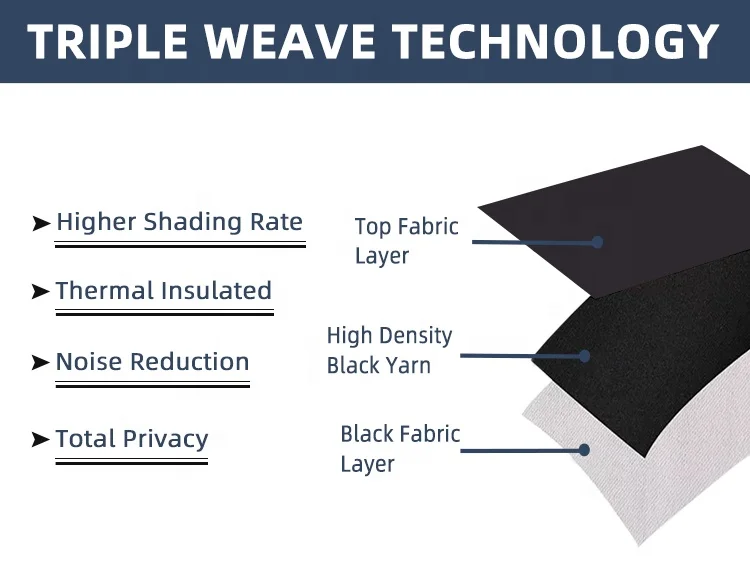 TRIPLE WEAVE TECHNOLOGY

➤ Higher Shading Rate

➤ Thermal Insulated

➤ Noise Reduction

➤ Total Privacy

Top Fabric Layer

High Density Black Yarn

Black Fabric Layer